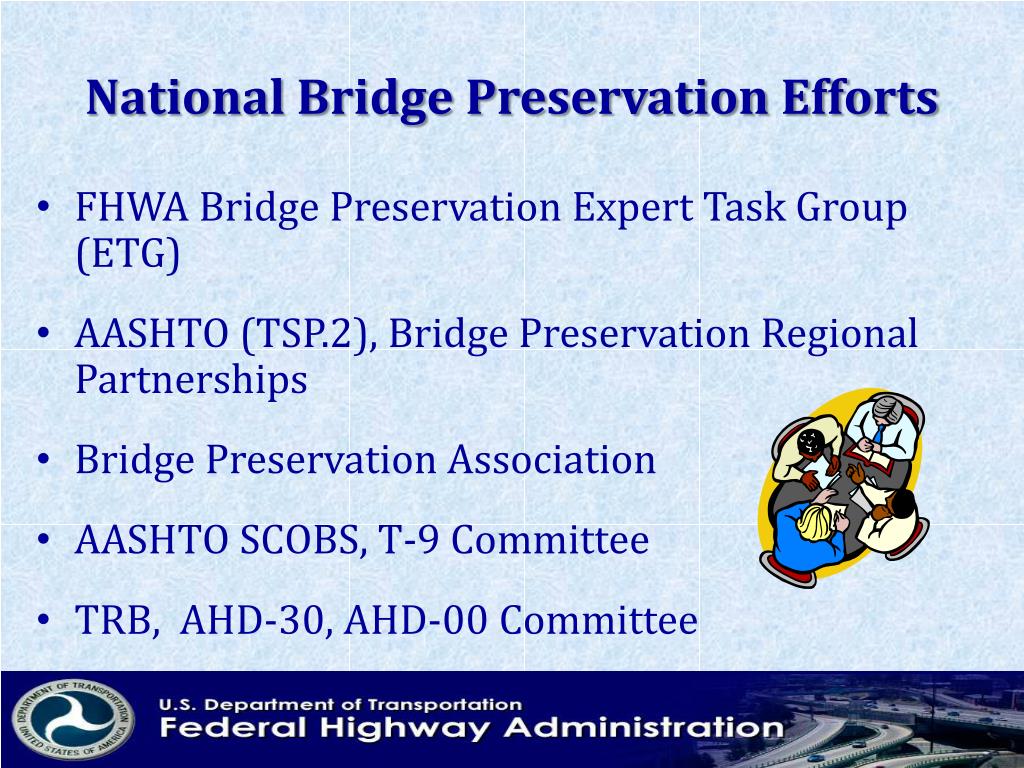 National Bridge Preservation Efforts

• FHWA Bridge Preservation Expert Task Group (ETG)

• AASHTO (TSP.2), Bridge Preservation Regional Partnerships

• Bridge Preservation Association

• AASHTO SCOBS, T-9 Committee

• TRB, AHD-30, AHD-00 Committee

DEPARTMENT OF TRANSPORTATION UNITED STATES OF AMERICA

U.S. Department of Transportation
Federal Highway Administration